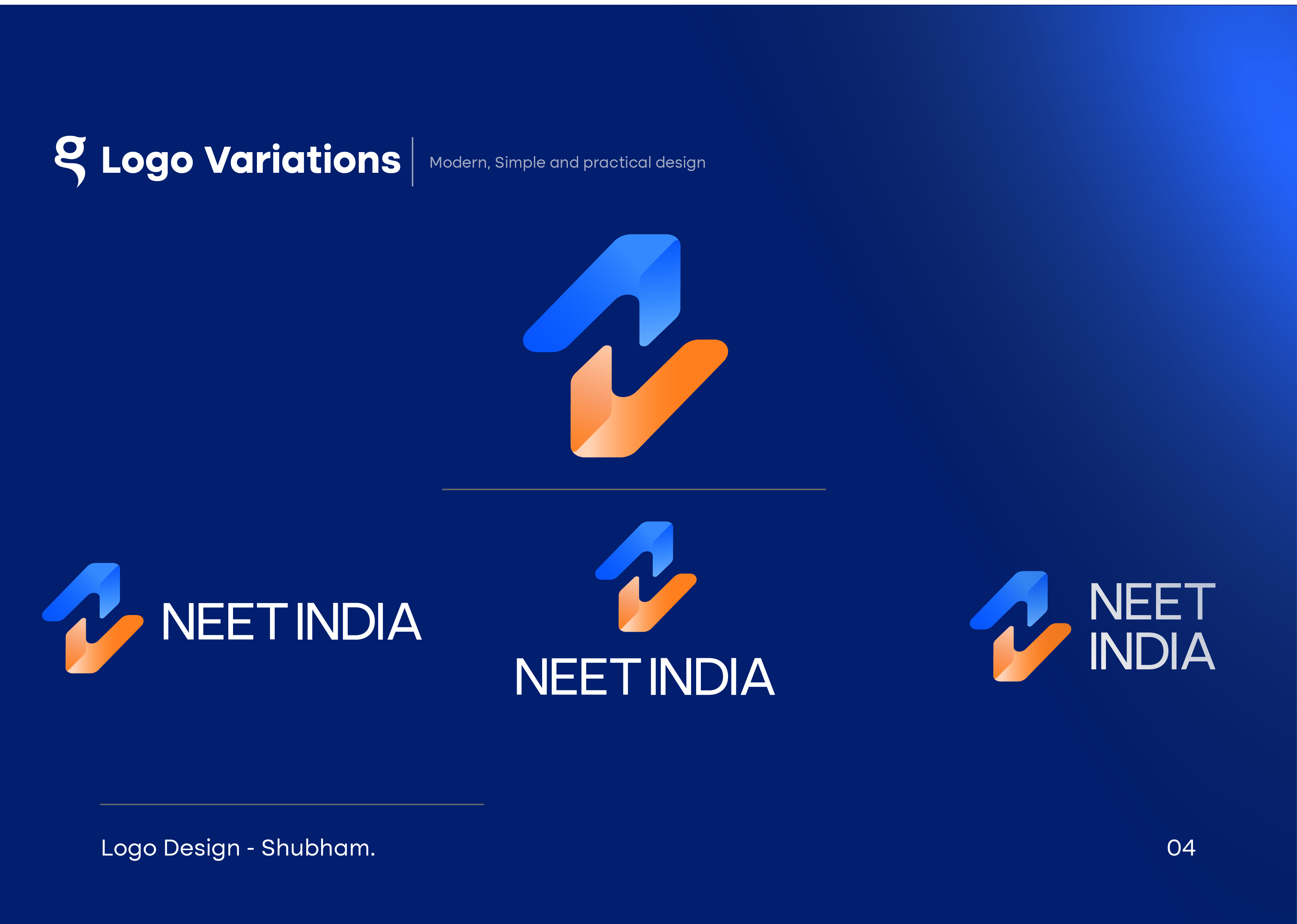 Logo Variations

Modern, Simple and practical design

NEET INDIA

NEET INDIA

NEET INDIA

Logo Design - Shubham.

04